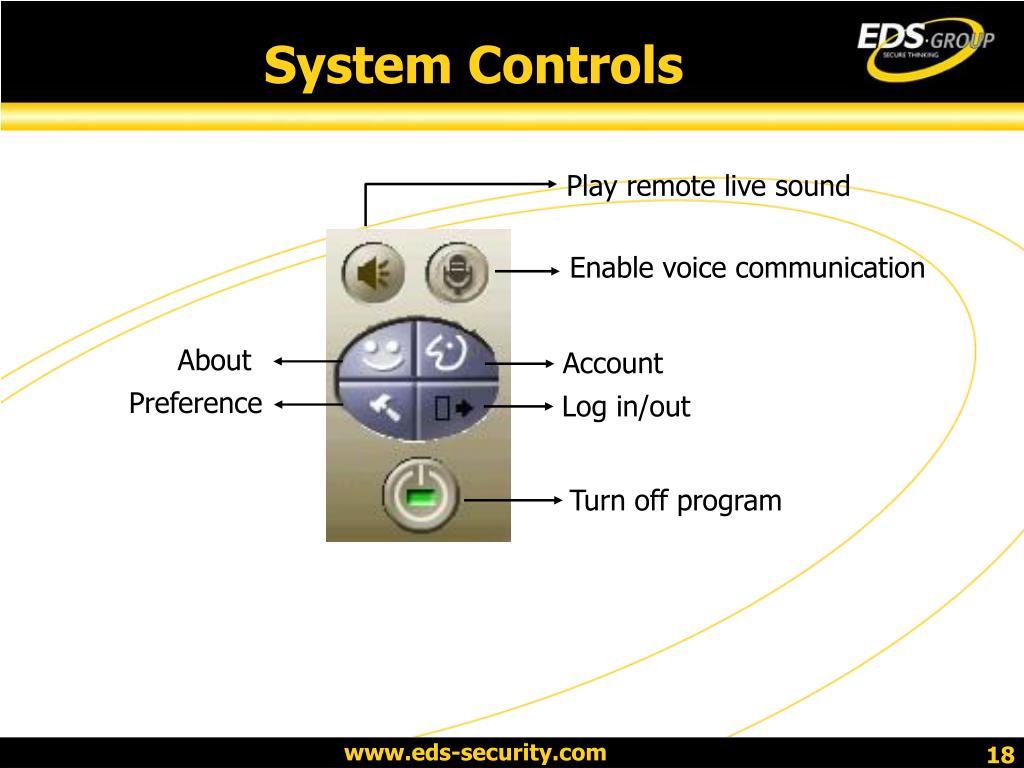 System Controls

EDS·GROUP
SECURE THINKING

Play remote live sound

Enable voice communication

About

Account

Preference

Log in/out

Turn off program

www.eds-security.com

18